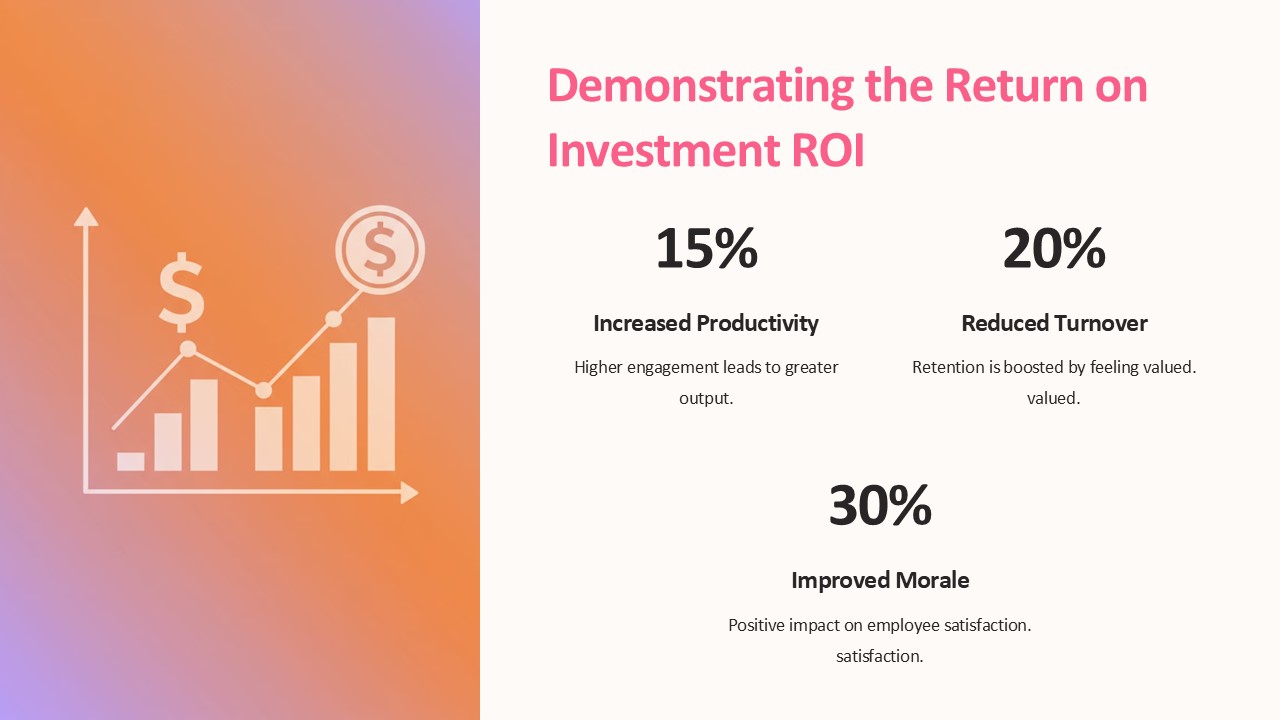 Demonstrating the Return on Investment ROI

$

$

15%

Increased Productivity

Higher engagement leads to greater output.

20%

Reduced Turnover

Retention is boosted by feeling valued. valued.

30%

Improved Morale

Positive impact on employee satisfaction. satisfaction.